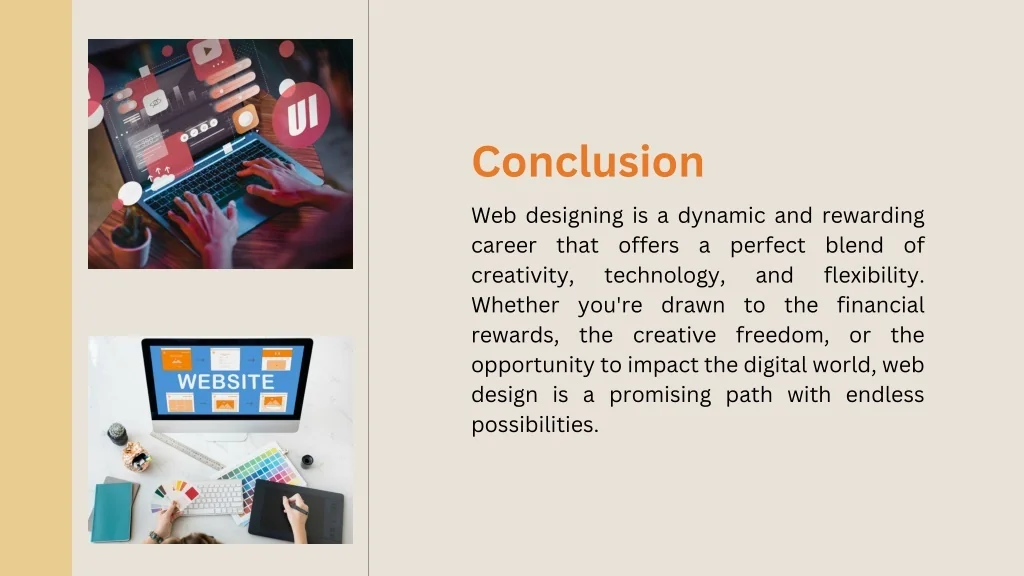 UI

WEBSITE

Conclusion

Web designing is a dynamic and rewarding career that offers a perfect blend of creativity, technology, and flexibility. Whether you're drawn to the financial rewards, the creative freedom, or the opportunity to impact the digital world, web design is a promising path with endless possibilities.